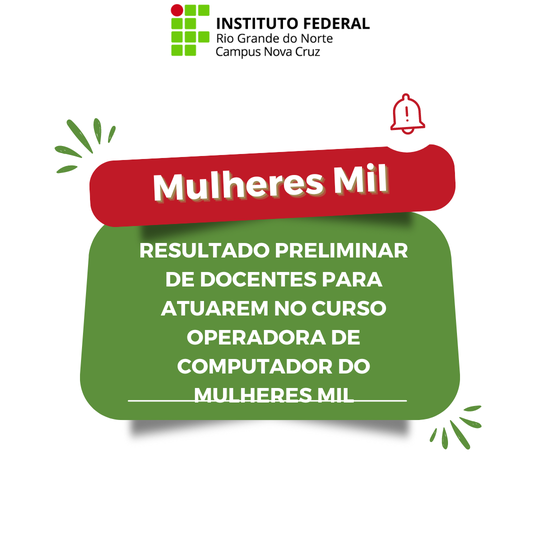 INSTITUTO FEDERAL
Rio Grande do Norte
Campus Nova Cruz

Mulheres Mil

RESULTADO PRELIMINAR DE DOCENTES PARA ATUAREM NO CURSO OPERADORA DE COMPUTADOR DO MULHERES MIL